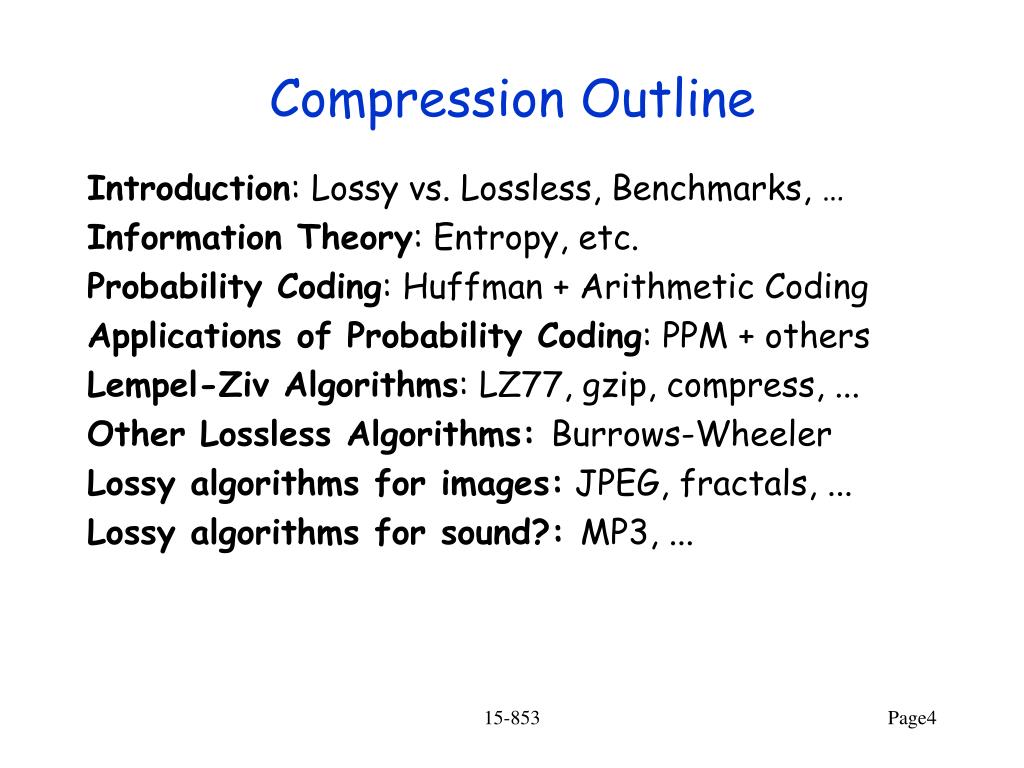 Compression Outline

Introduction: Lossy vs. Lossless, Benchmarks, …
Information Theory: Entropy, etc.
Probability Coding: Huffman + Arithmetic Coding
Applications of Probability Coding: PPM + others
Lempel-Ziv Algorithms: LZ77, gzip, compress, ...
Other Lossless Algorithms: Burrows-Wheeler
Lossy algorithms for images: JPEG, fractals, ...
Lossy algorithms for sound?: MP3, ...

15-853

Page4